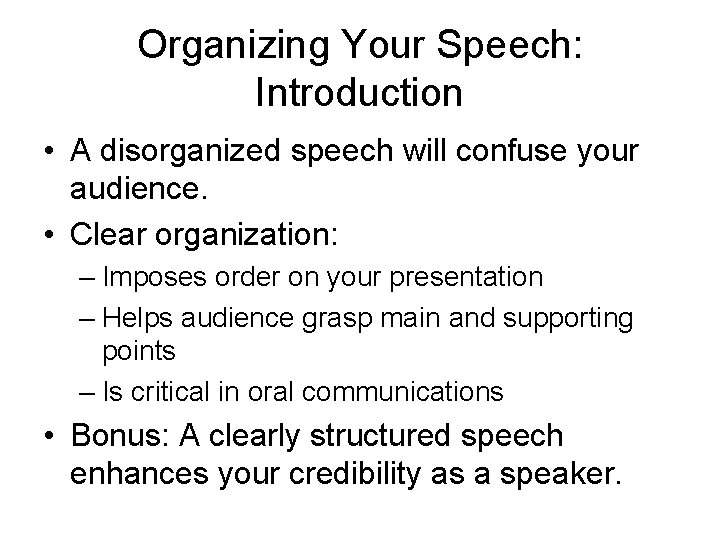 Organizing Your Speech: Introduction

• A disorganized speech will confuse your audience.
• Clear organization:
– Imposes order on your presentation
– Helps audience grasp main and supporting points
– Is critical in oral communications
• Bonus: A clearly structured speech enhances your credibility as a speaker.